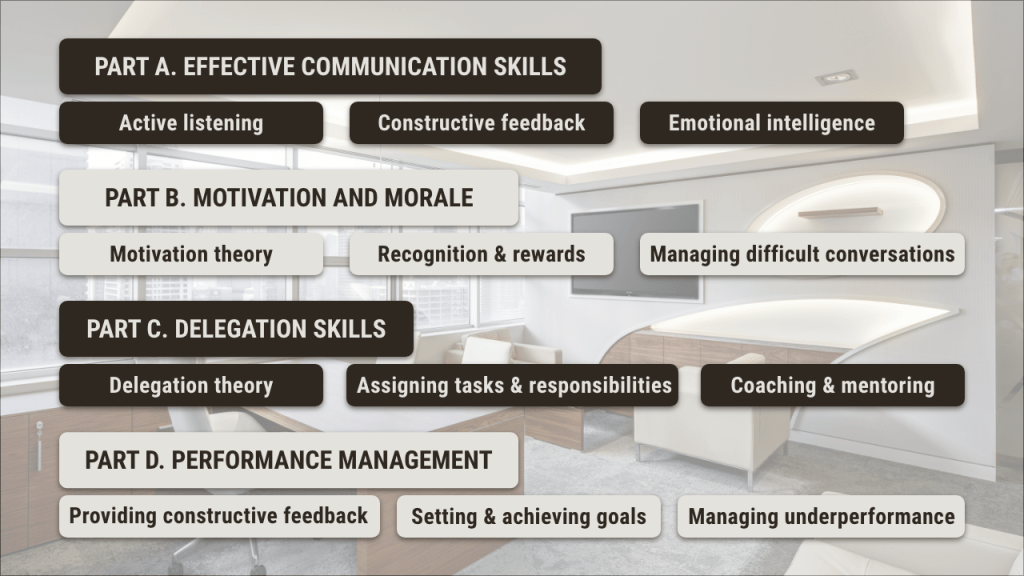 PART A. EFFECTIVE COMMUNICATION SKILLS

Active listening

Constructive feedback

Emotional intelligence

PART B. MOTIVATION AND MORALE

Motivation theory

Recognition & rewards

Managing difficult conversations

PART C. DELEGATION SKILLS

Delegation theory

Assigning tasks & responsibilities

Coaching & mentoring

PART D. PERFORMANCE MANAGEMENT

Providing constructive feedback

Setting & achieving goals

Managing underperformance